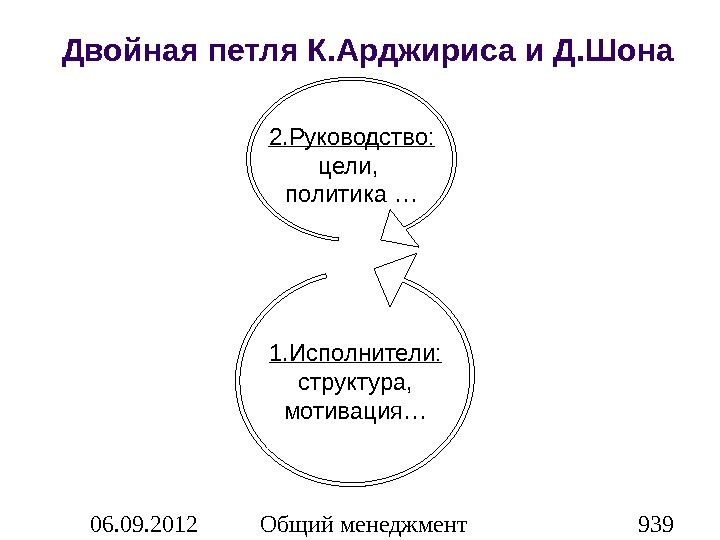 Двойная петля К.Арджириса и Д.Шона

2.Руководство:
цели,
политика …

1.Исполнители:
структура,
мотивация…

06.09.2012 Общий менеджмент 939